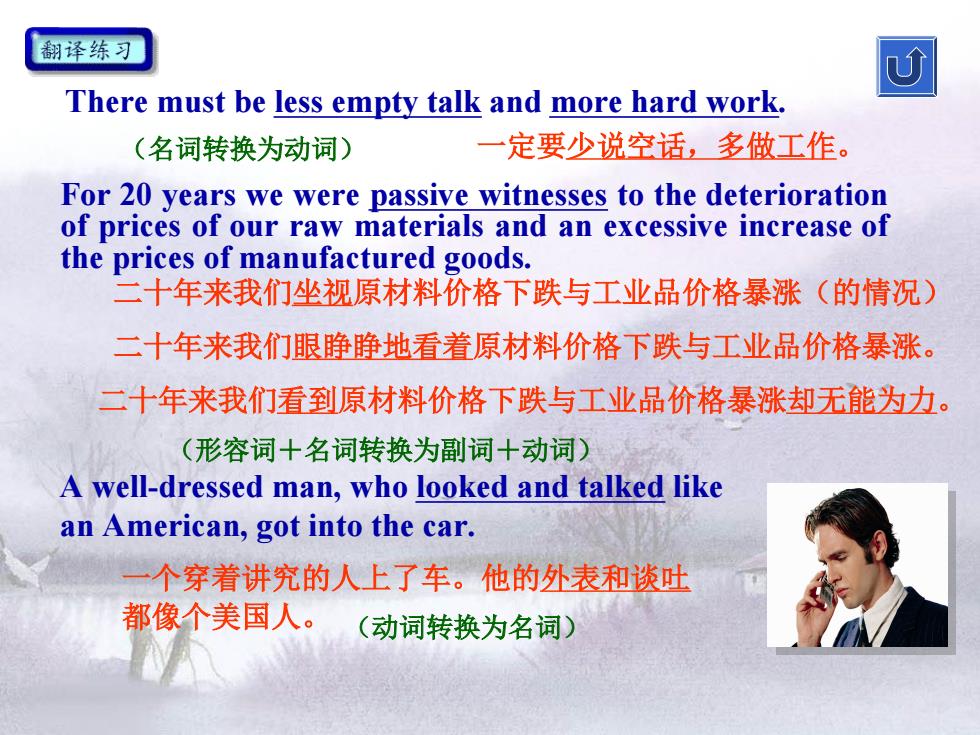 翻译练习

There must be less empty talk and more hard work.

（名词转换为动词）　一定要少说空话，多做工作。

For 20 years we were passive witnesses to the deterioration of prices of our raw materials and an excessive increase of the prices of manufactured goods.

二十年来我们坐视原材料价格下跌与工业品价格暴涨（的情况）

二十年来我们眼睁睁地看着原材料价格下跌与工业品价格暴涨。

二十年来我们看到原材料价格下跌与工业品价格暴涨却无能为力。

（形容词＋名词转换为副词＋动词）

A well-dressed man, who looked and talked like an American, got into the car.

一个穿着讲究的人上了车。他的外表和谈吐都像个美国人。　（动词转换为名词）